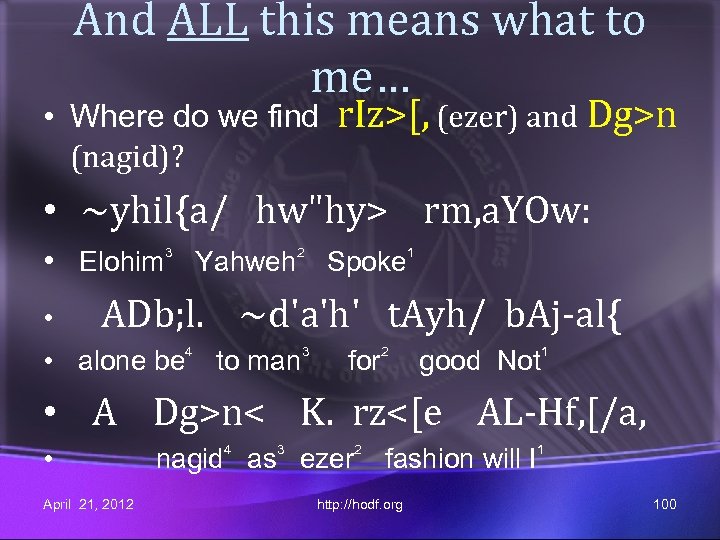 And ALL this means what to me…

• Where do we find rIz>[, (ezer) and Dg>n (nagid)?

• ~yhil{a/ hw"hy> rm,aYOw:

• Elohim$^3$ Yahweh$^2$ Spoke$^1$

• ADb;l. ~d'a'h' tAyh/ bAj-al{

• alone be$^4$ to man$^3$ for$^2$ good Not$^1$

• A Dg>n< K. rz<[e AL-Hf,[/a,

• nagid$^4$ as$^3$ ezer$^2$ fashion will I$^1$

April 21, 2012 http://hodf.org 100